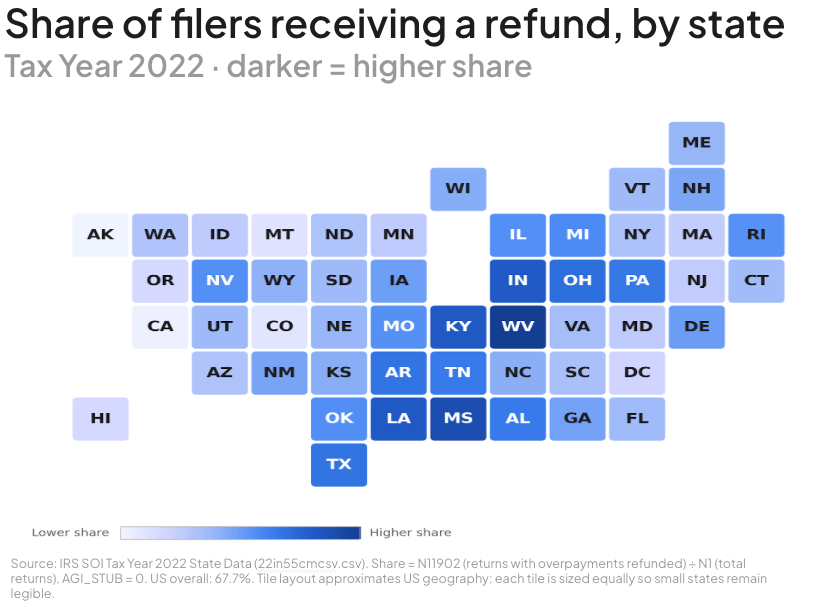 Share of filers receiving a refund, by state
Tax Year 2022 · darker = higher share

ME
WI VT NH
AK WA ID MT ND MN IL MI NY MA RI
OR NV WY SD IA IN OH PA NJ CT
CA UT CO NE MO KY WV VA MD DE
AZ NM KS AR TN NC SC DC
HI OK LA MS AL GA FL
TX

Lower share Higher share

Source: IRS SOI Tax Year 2022 State Data (22in55cmcsv.csv). Share = N11902 (returns with overpayments refunded) ÷ N1 (total returns), AGI_STUB = 0. US overall: 67.7%. Tile layout approximates US geography; each tile is sized equally so small states remain legible.